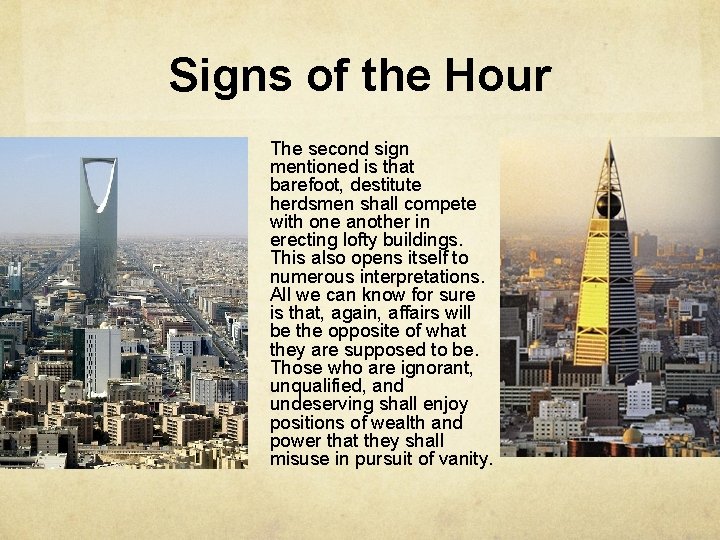 Signs of the Hour

The second sign mentioned is that barefoot, destitute herdsmen shall compete with one another in erecting lofty buildings. This also opens itself to numerous interpretations. All we can know for sure is that, again, affairs will be the opposite of what they are supposed to be. Those who are ignorant, unqualified, and undeserving shall enjoy positions of wealth and power that they shall misuse in pursuit of vanity.